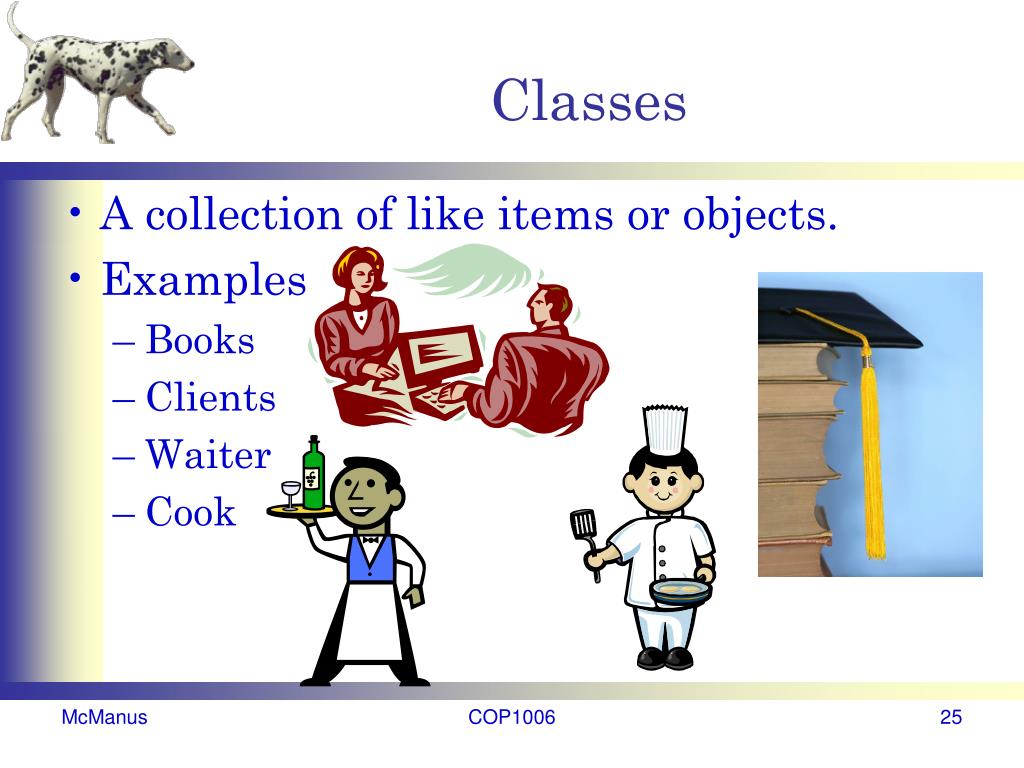 Classes

• A collection of like items or objects.
• Examples
– Books
– Clients
– Waiter
– Cook

McManus COP1006 25